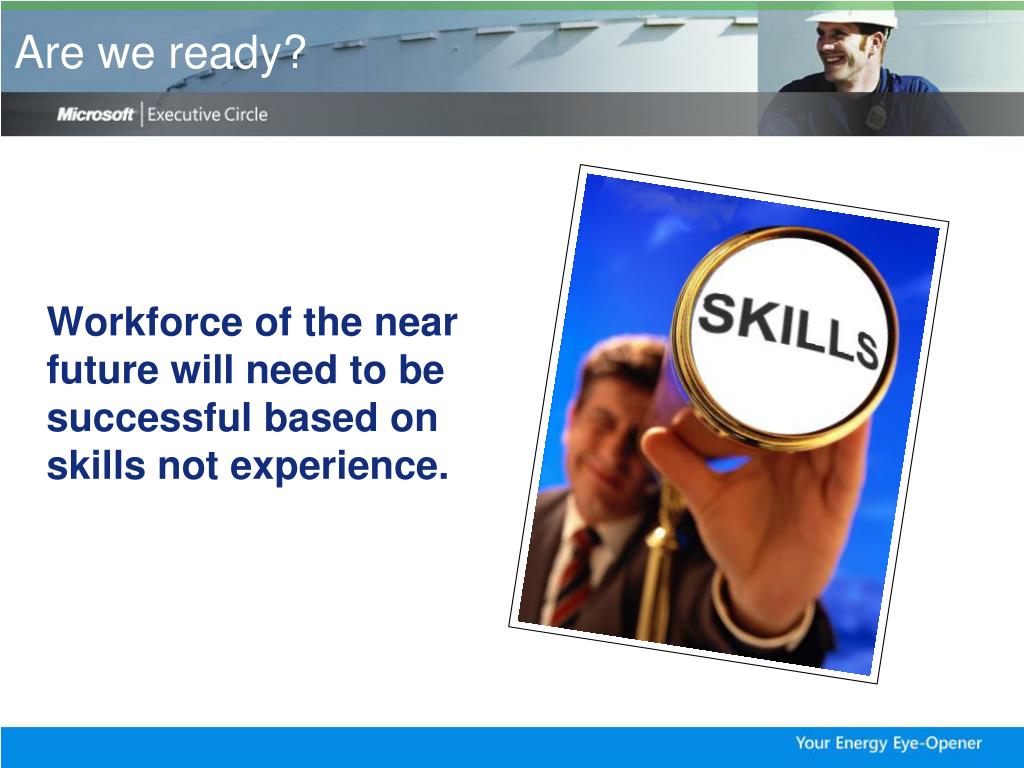 Are we ready?

Microsoft | Executive Circle

Workforce of the near future will need to be successful based on skills not experience.

SKILLS

Your Energy Eye-Opener